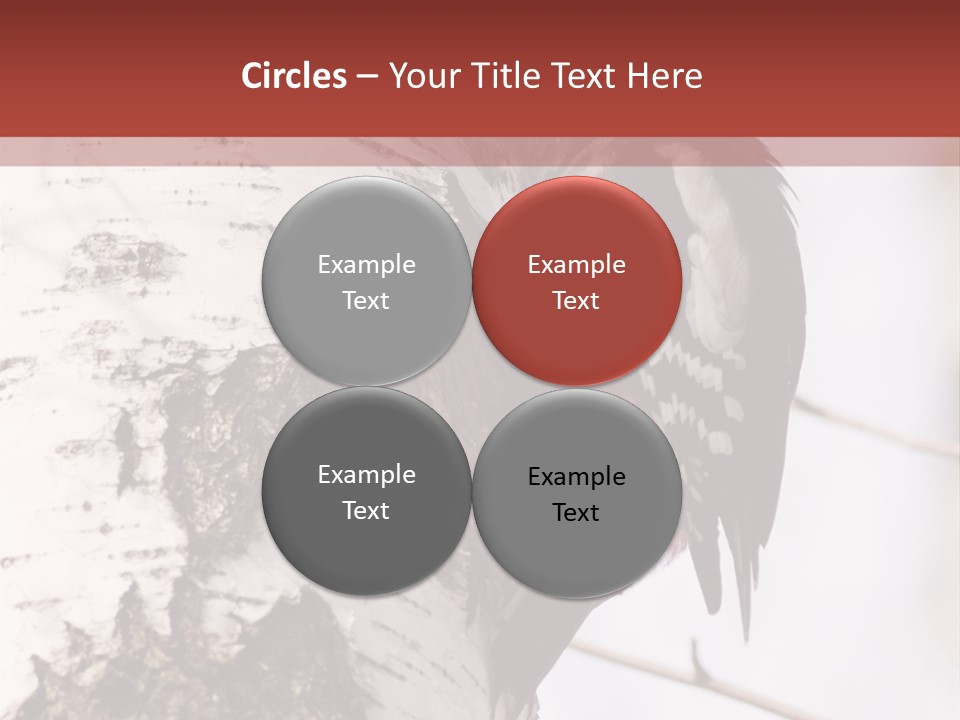 Circles – Your Title Text Here

Example Text

Example Text

Example Text

Example Text